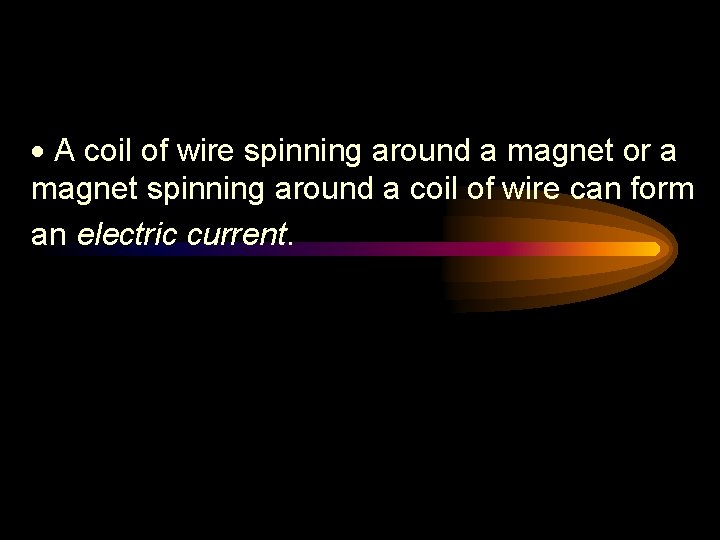 • A coil of wire spinning around a magnet or a magnet spinning around a coil of wire can form an electric current.